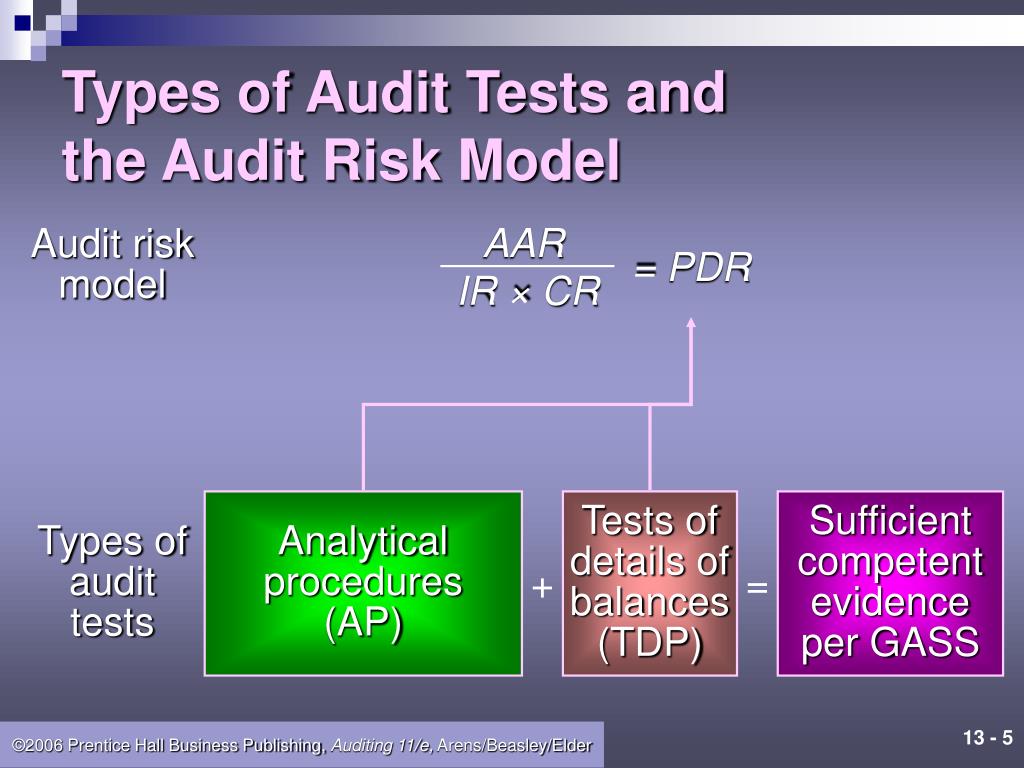 Types of Audit Tests and the Audit Risk Model

Audit risk model

$\frac{AAR}{IR \times CR} = PDR$

Types of audit tests

Analytical procedures (AP)

+

Tests of details of balances (TDP)

=

Sufficient competent evidence per GASS

©2006 Prentice Hall Business Publishing, Auditing 11/e, Arens/Beasley/Elder

13 - 5